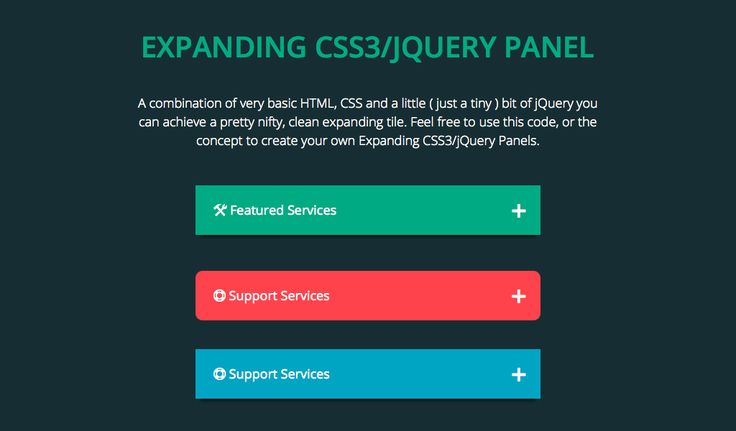 EXPANDING CSS3/JQUERY PANEL

A combination of very basic HTML, CSS and a little ( just a tiny ) bit of jQuery you can achieve a pretty nifty, clean expanding tile. Feel free to use this code, or the concept to create your own Expanding CSS3/jQuery Panels.

Featured Services +

Support Services +

Support Services +